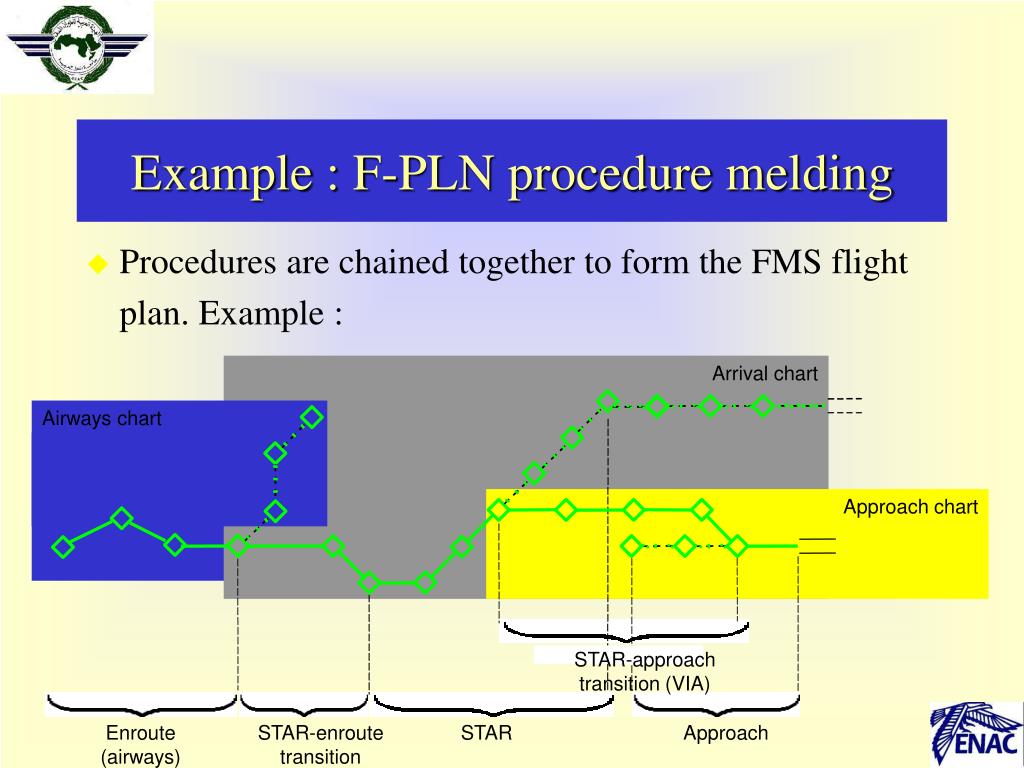 Example : F-PLN procedure melding

Procedures are chained together to form the FMS flight plan. Example :

Arrival chart

Airways chart

Approach chart

STAR-approach transition (VIA)

Enroute (airways)

STAR-enroute transition

STAR

Approach

ENAC